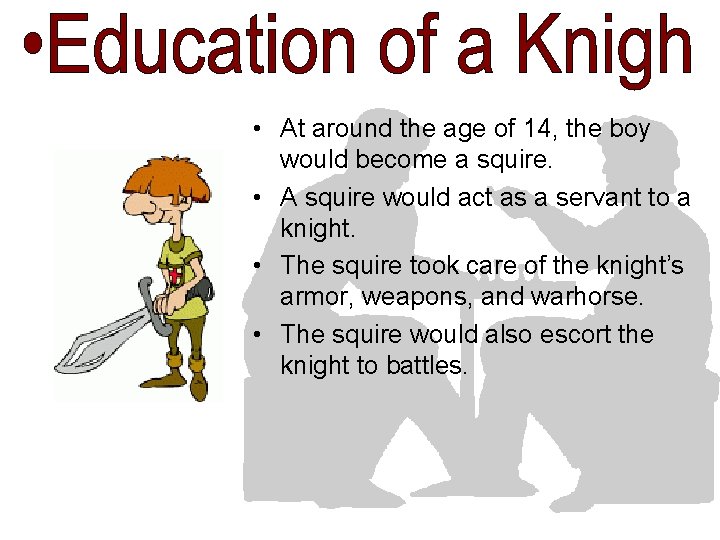 •Education of a Knigh

• At around the age of 14, the boy would become a squire.

• A squire would act as a servant to a knight.

• The squire took care of the knight's armor, weapons, and warhorse.

• The squire would also escort the knight to battles.